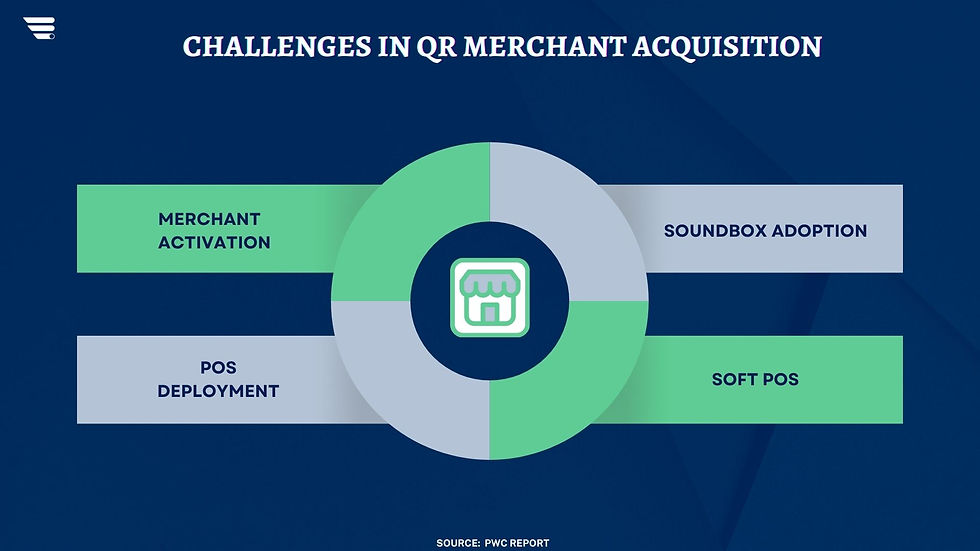 CHALLENGES IN QR MERCHANT ACQUISITION

MERCHANT ACTIVATION

SOUNDBOX ADOPTION

POS DEPLOYMENT

SOFT POS

SOURCE: PWC REPORT